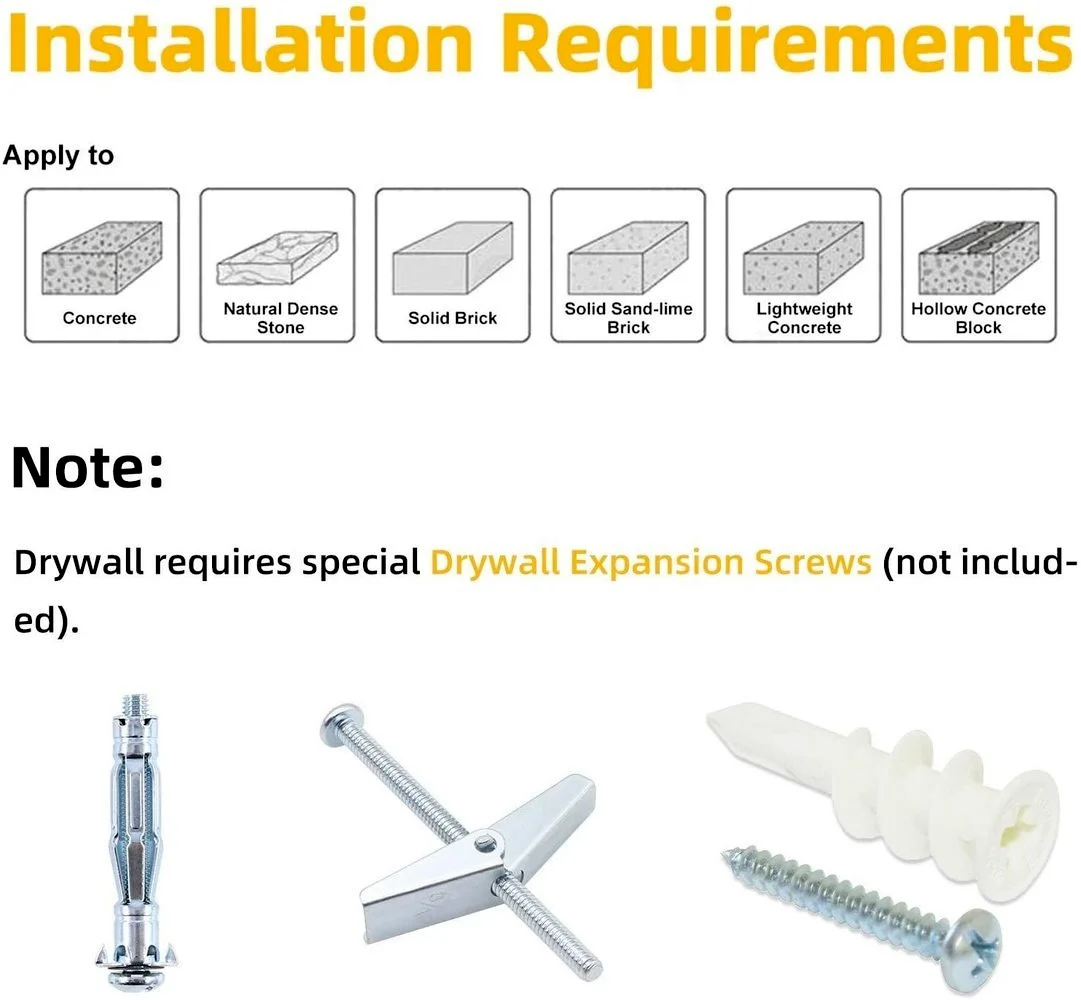 Installation Requirements

Apply to

Concrete

Natural Dense Stone

Solid Brick

Solid Sand-lime Brick

Lightweight Concrete

Hollow Concrete Block

Note:

Drywall requires special Drywall Expansion Screws (not included).